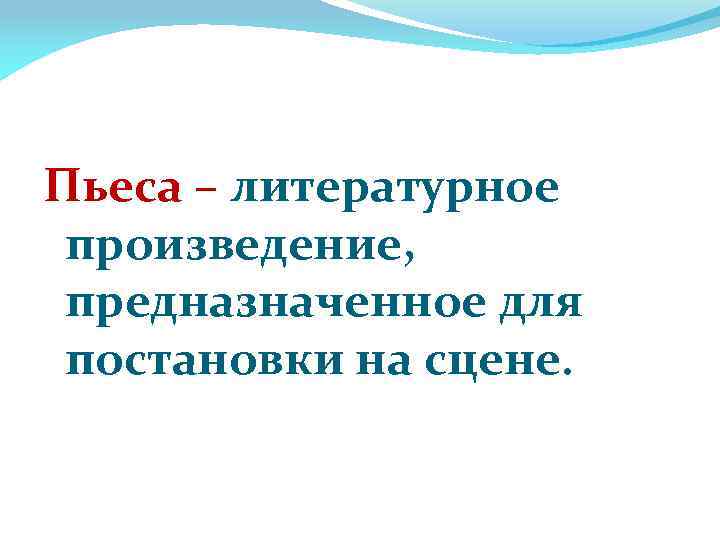 Пьеса – литературное произведение, предназначенное для постановки на сцене.